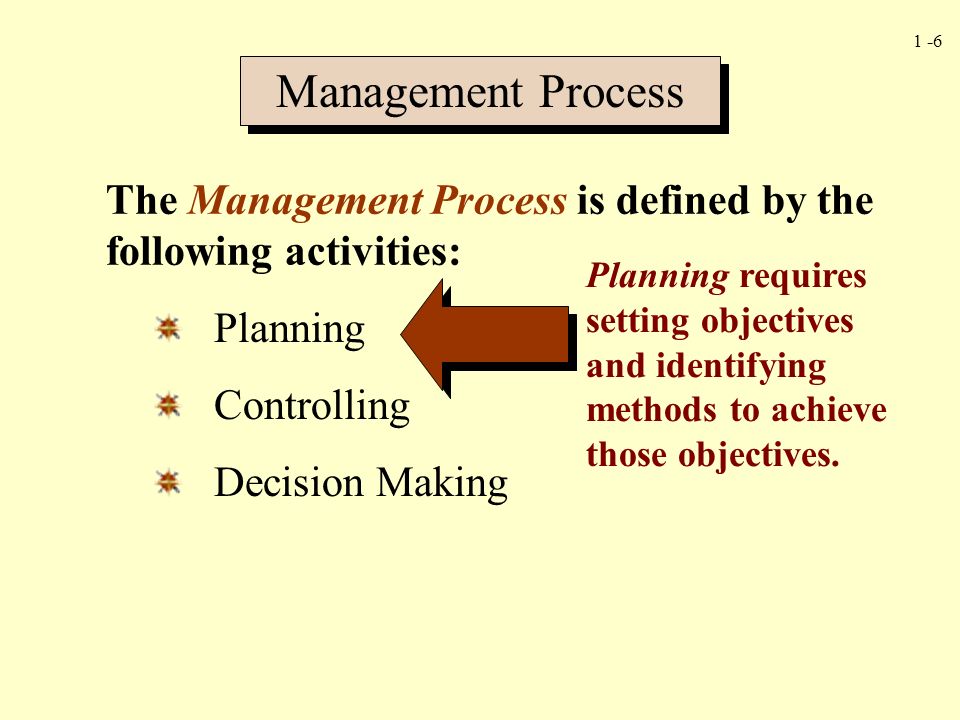 1 -6

Management Process

The Management Process is defined by the following activities:

Planning

Controlling

Decision Making

Planning requires setting objectives and identifying methods to achieve those objectives.